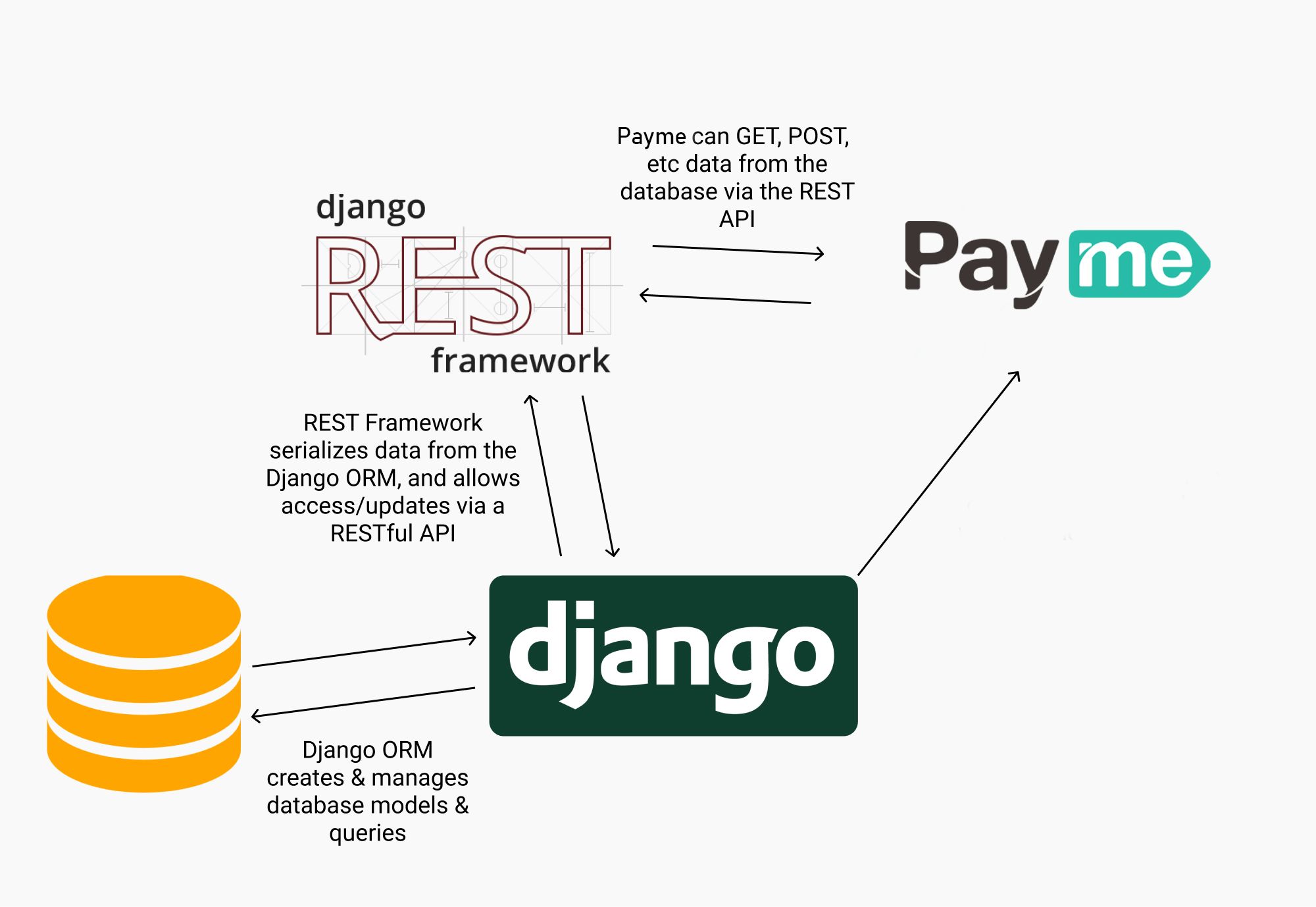 Payme can GET, POST, etc data from the database via the REST API

django
REST
framework

Pay me

REST Framework serializes data from the Django ORM, and allows access/updates via a RESTful API

django

Django ORM creates & manages database models & queries